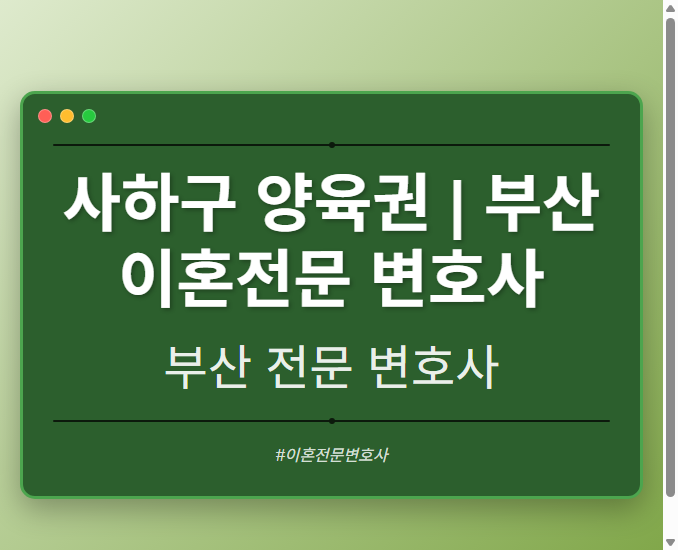 사하구 양육권 | 부산 이혼전문 변호사

부산 전문 변호사

#이혼전문변호사